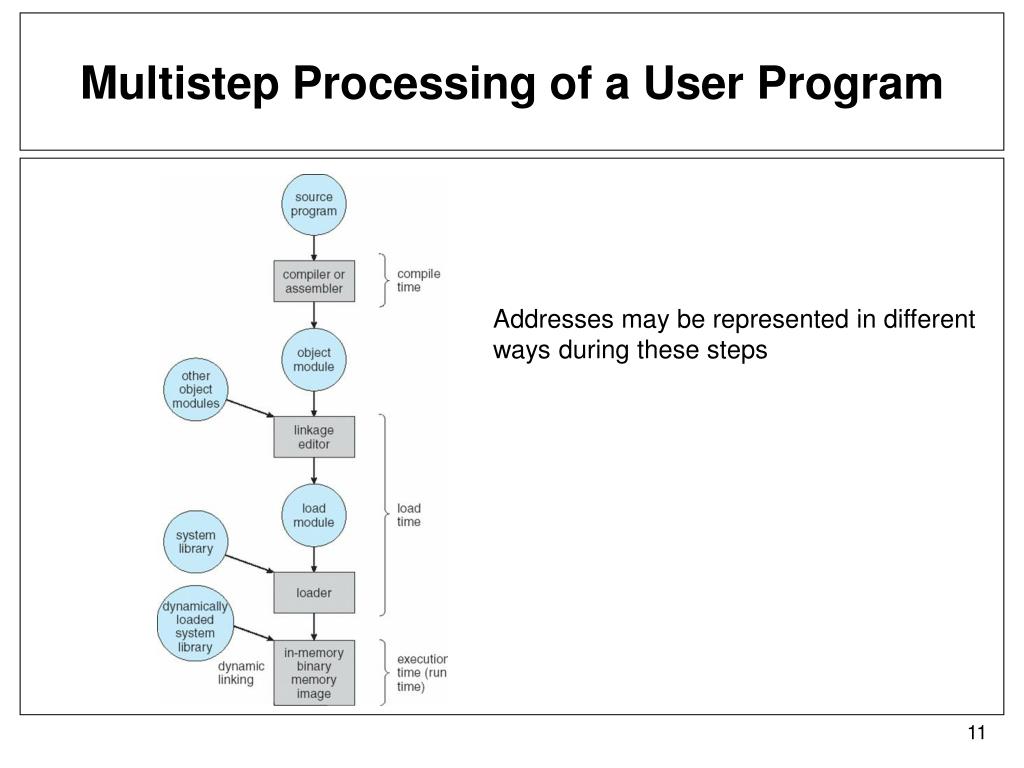 Multistep Processing of a User Program

source program

compiler or assembler

compile time

object module

other object modules

linkage editor

load module

load time

system library

loader

dynamically loaded system library

dynamic linking

in-memory binary memory image

executior time (run time)

Addresses may be represented in different ways during these steps

11